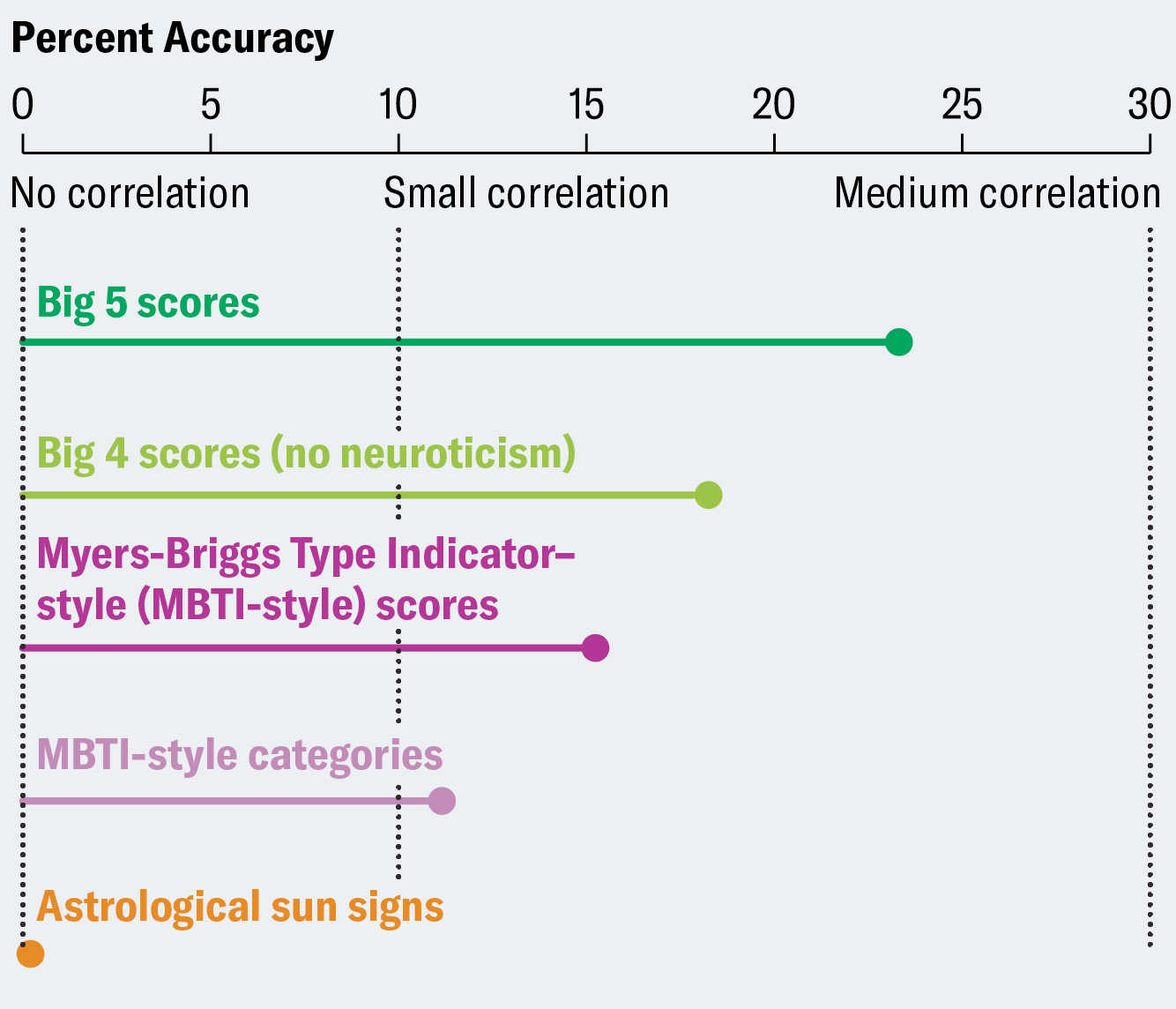 Percent Accuracy

0 5 10 15 20 25 30

No correlation Small correlation Medium correlation

Big 5 scores

Big 4 scores (no neuroticism)

Myers-Briggs Type Indicator–style (MBTI-style) scores

MBTI-style categories

Astrological sun signs